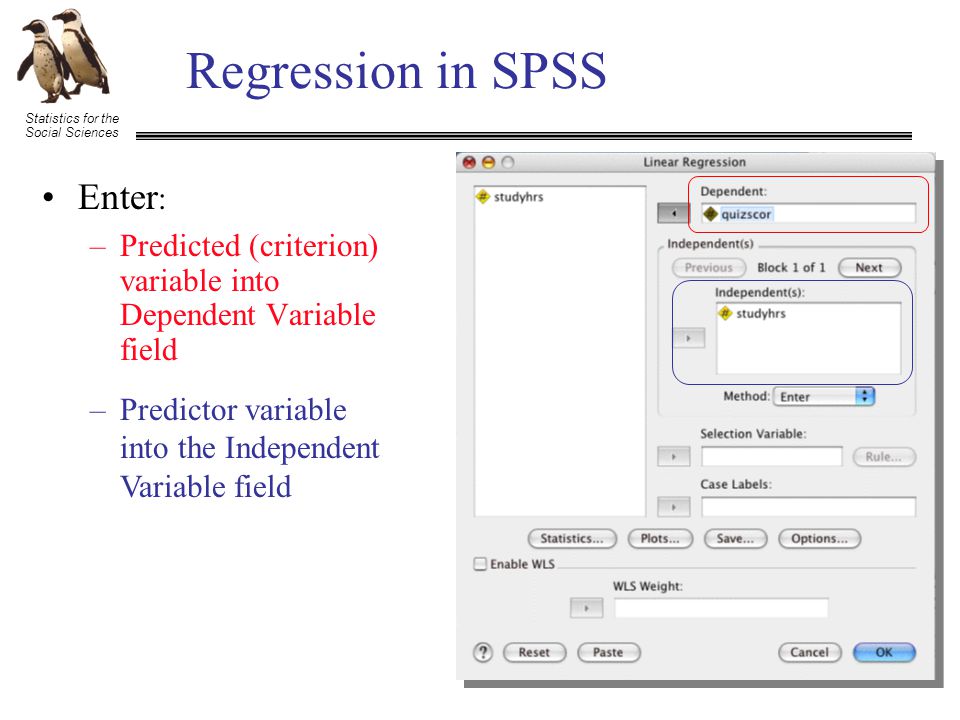 Statistics for the Social Sciences

Regression in SPSS

• Enter:
– Predicted (criterion) variable into Dependent Variable field
– Predictor variable into the Independent Variable field

Linear Regression

studyhrs

Dependent:
quizscor

Independent(s)
Previous Block 1 of 1 Next
Independent(s):
studyhrs

Method: Enter

Selection Variable:
Rule...

Case Labels:

Statistics... Plots... Save... Options...

Enable WLS

WLS Weight:

? Reset Paste Cancel OK